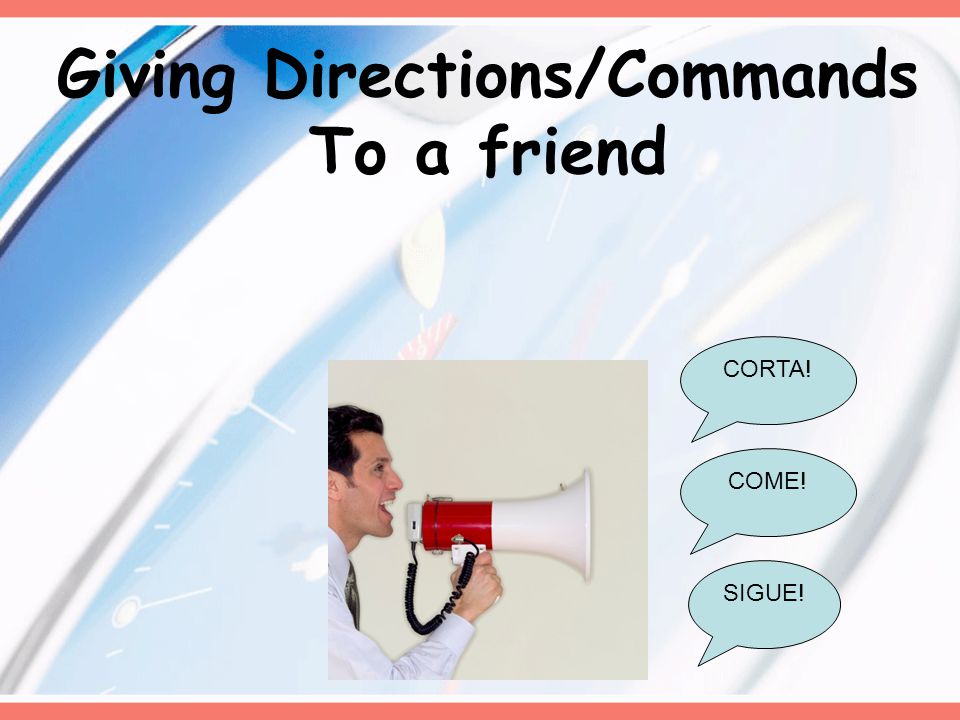 Giving Directions/Commands
To a friend

CORTA!

COME!

SIGUE!